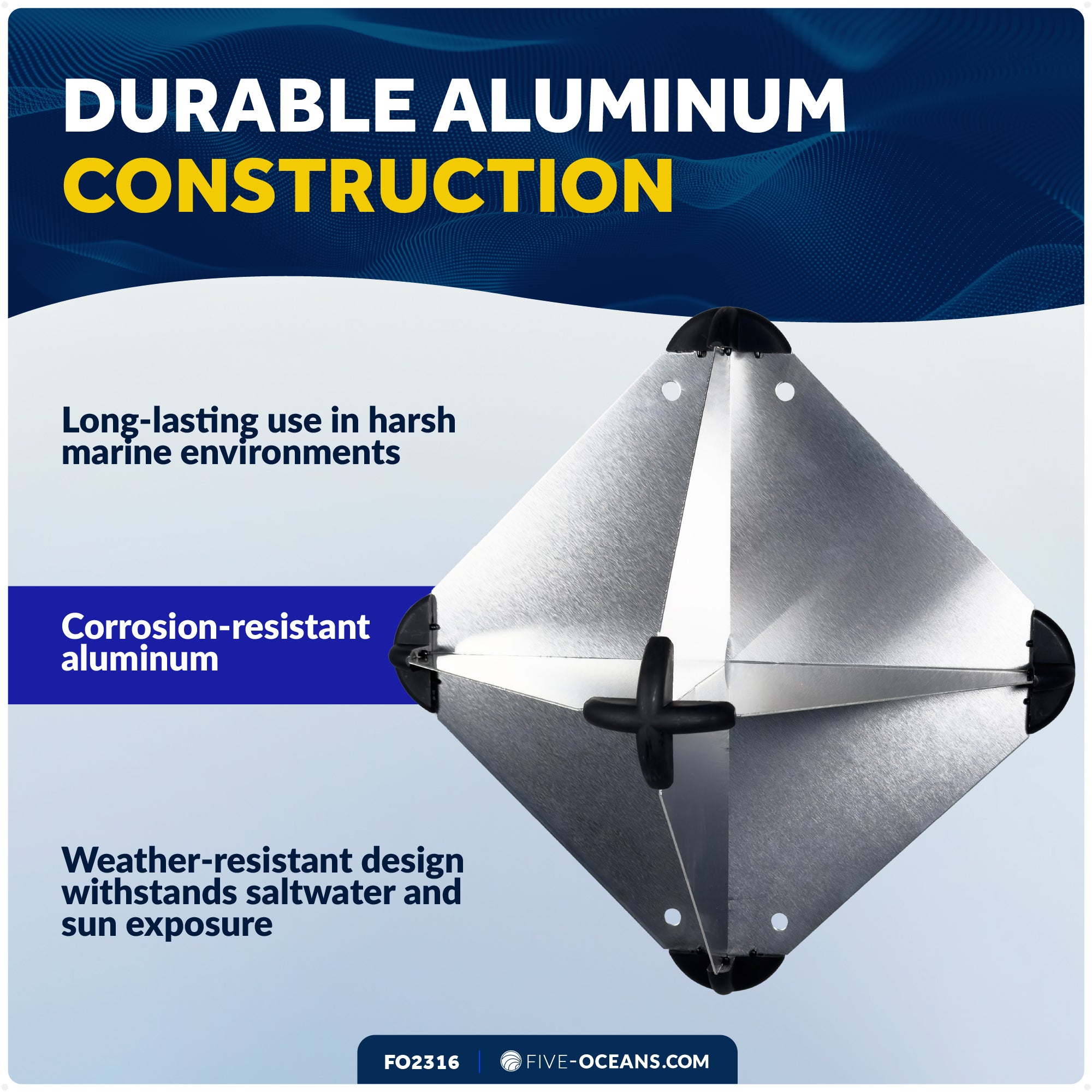 DURABLE ALUMINUM
CONSTRUCTION

Long-lasting use in harsh marine environments

Corrosion-resistant aluminum

Weather-resistant design withstands saltwater and sun exposure

FO2316 | FIVE-OCEANS.COM